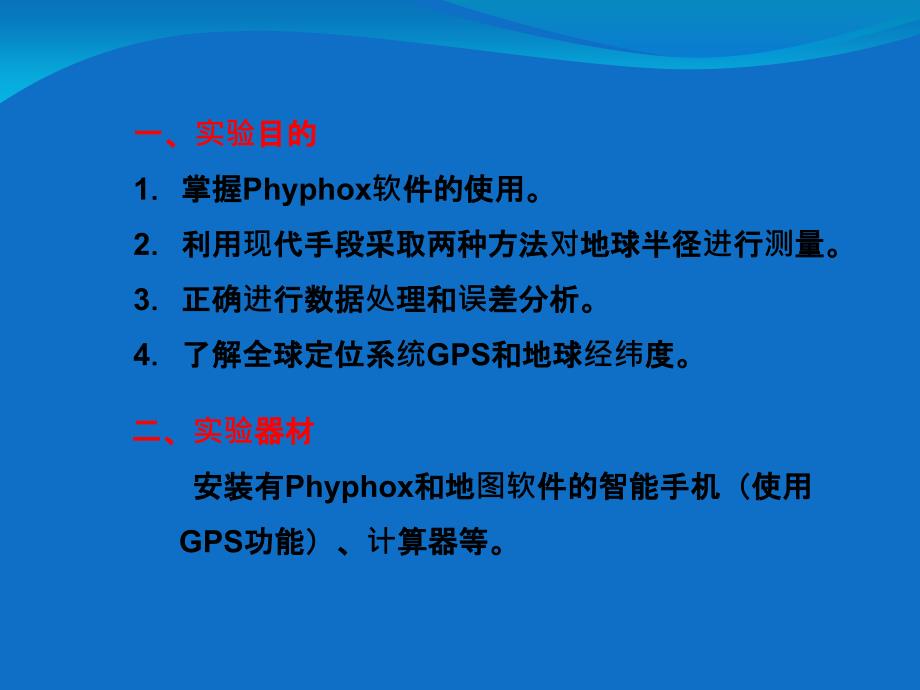 一、实验目的

1. 掌握Phyphox软件的使用。

2. 利用现代手段采取两种方法对地球半径进行测量。

3. 正确进行数据处理和误差分析。

4. 了解全球定位系统GPS和地球经纬度。

二、实验器材

安装有Phyphox和地图软件的智能手机（使用GPS功能）、计算器等。